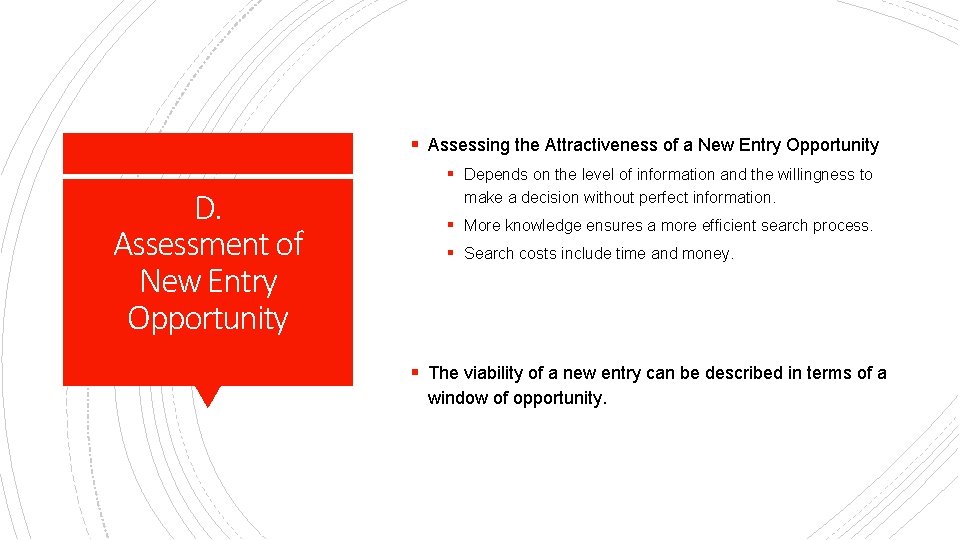 D. Assessment of New Entry Opportunity

▪ Assessing the Attractiveness of a New Entry Opportunity

▪ Depends on the level of information and the willingness to make a decision without perfect information.

▪ More knowledge ensures a more efficient search process.

▪ Search costs include time and money.

▪ The viability of a new entry can be described in terms of a window of opportunity.